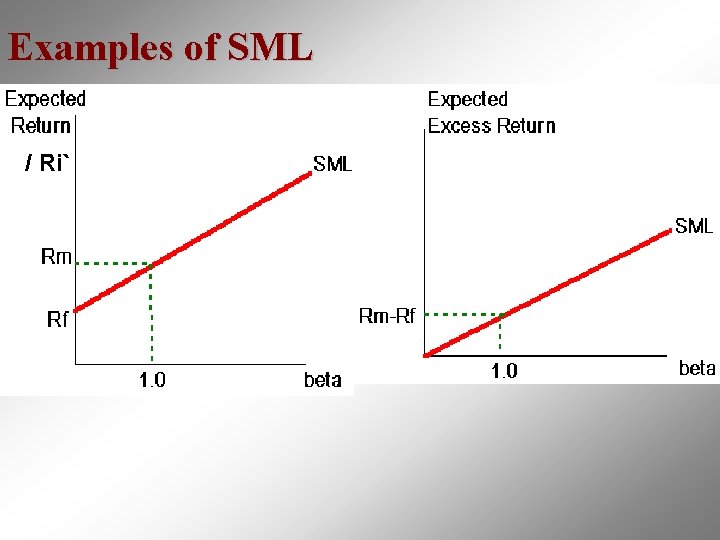 Examples of SML

Expected
Return
/ Ri`
SML
Rm
Rf
1.0
beta

Expected
Excess Return
SML
Rm-Rf
1.0
beta